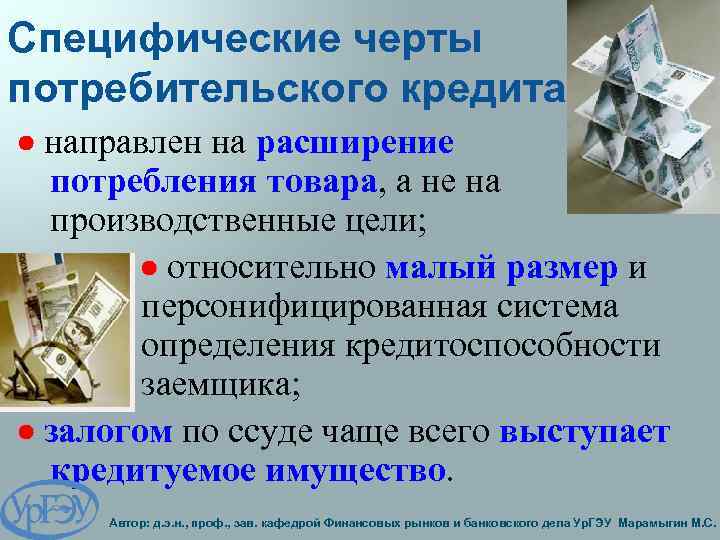 Специфические черты потребительского кредита

● направлен на расширение потребления товара, а не на производственные цели;

● относительно малый размер и персонифицированная система определения кредитоспособности заемщика;

● залогом по ссуде чаще всего выступает кредитуемое имущество.

УрГЭУ

Автор: д.э.н., проф., зав. кафедрой Финансовых рынков и банковского дела УрГЭУ Марамыгин М.С.